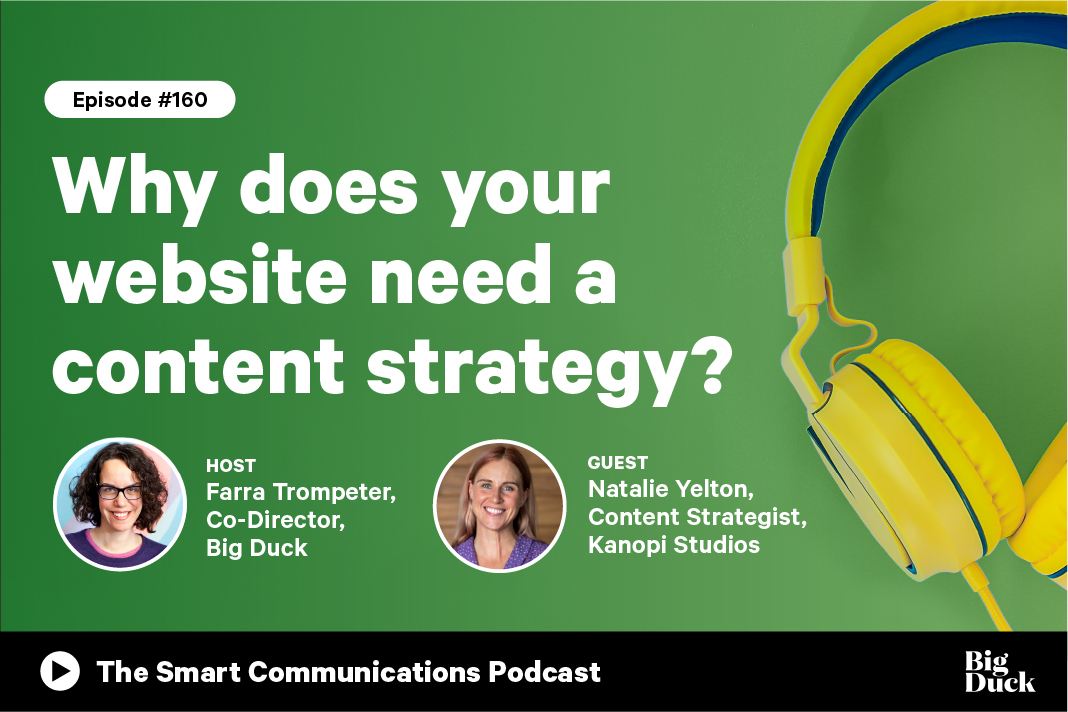 Episode #160

Why does your website need a content strategy?

HOST
Farra Trompeter, Co-Director, Big Duck

GUEST
Natalie Yelton, Content Strategist, Kanopi Studios

The Smart Communications Podcast

Big Duck